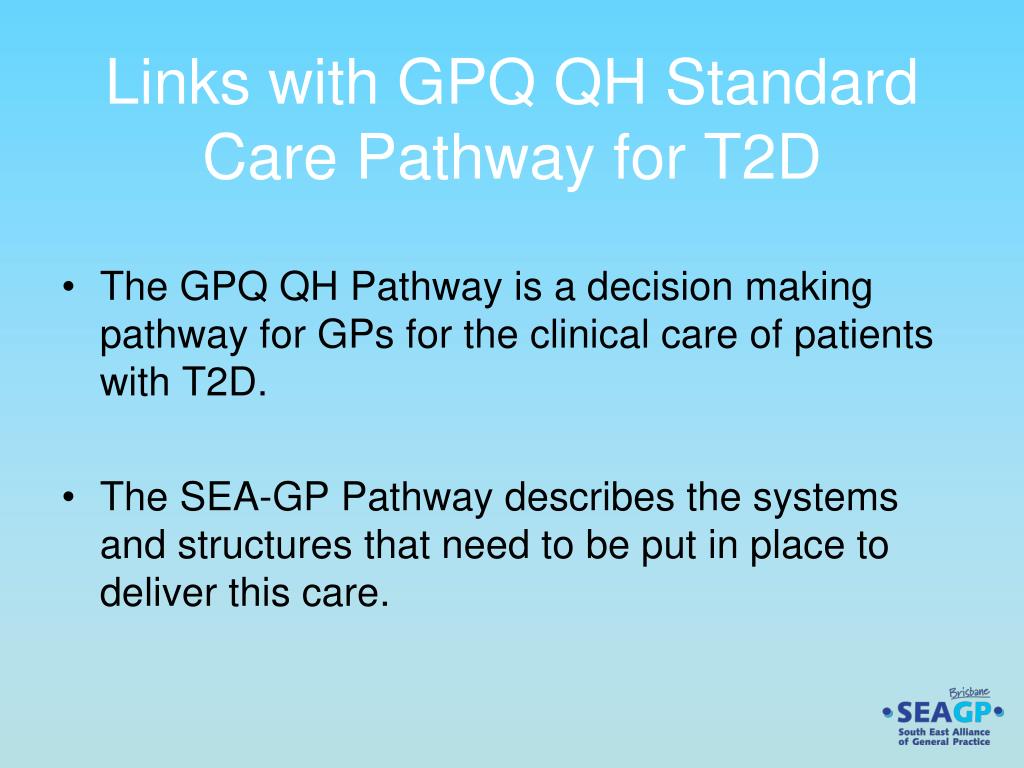 Links with GPQ QH Standard Care Pathway for T2D

• The GPQ QH Pathway is a decision making pathway for GPs for the clinical care of patients with T2D.

• The SEA-GP Pathway describes the systems and structures that need to be put in place to deliver this care.

Brisbane
SEAGP
South East Alliance of General Practice